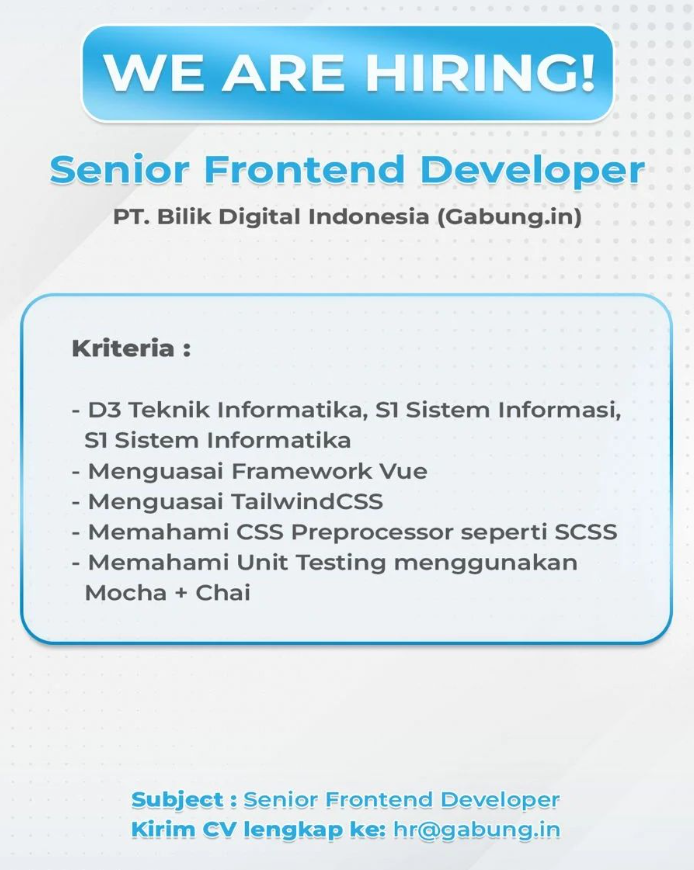 WE ARE HIRING!

Senior Frontend Developer

PT. Bilik Digital Indonesia (Gabung.in)

Kriteria :

- D3 Teknik Informatika, S1 Sistem Informasi, S1 Sistem Informatika
- Menguasai Framework Vue
- Menguasai TailwindCSS
- Memahami CSS Preprocessor seperti SCSS
- Memahami Unit Testing menggunakan Mocha + Chai

Subject : Senior Frontend Developer
Kirim CV lengkap ke: hr@gabung.in